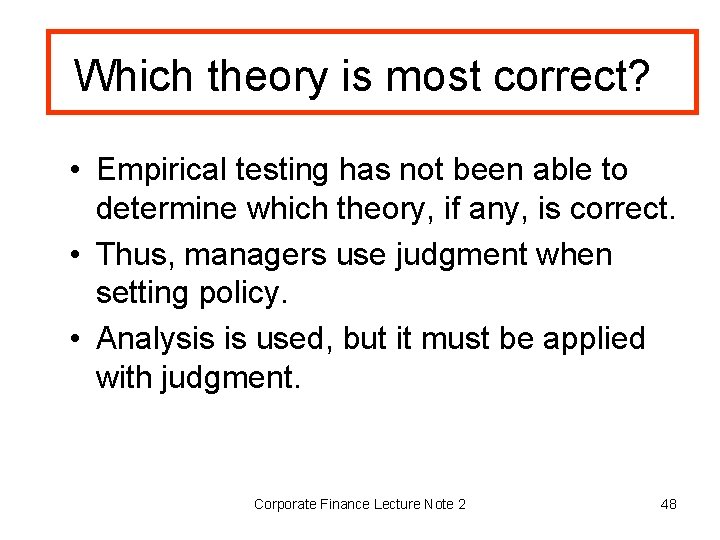 Which theory is most correct?

• Empirical testing has not been able to determine which theory, if any, is correct.
• Thus, managers use judgment when setting policy.
• Analysis is used, but it must be applied with judgment.

Corporate Finance Lecture Note 2

48